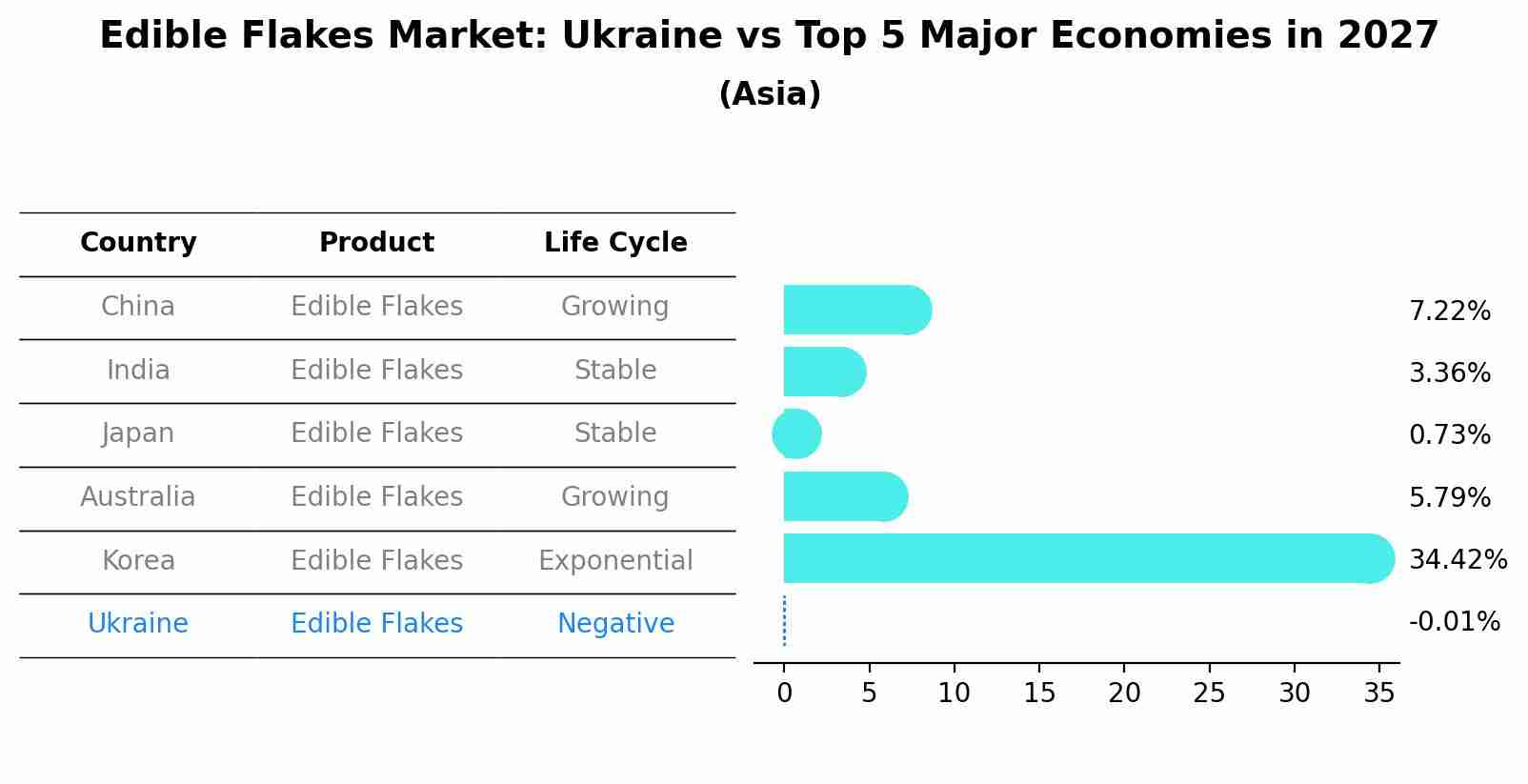 Edible Flakes Market: Ukraine vs Top 5 Major Economies in 2027
(Asia)

| Country | Product | Life Cycle |
|---|---|---|
| China | Edible Flakes | Growing |
| India | Edible Flakes | Stable |
| Japan | Edible Flakes | Stable |
| Australia | Edible Flakes | Growing |
| Korea | Edible Flakes | Exponential |
| Ukraine | Edible Flakes | Negative |

7.22%
3.36%
0.73%
5.79%
34.42%
-0.01%

0 5 10 15 20 25 30 35